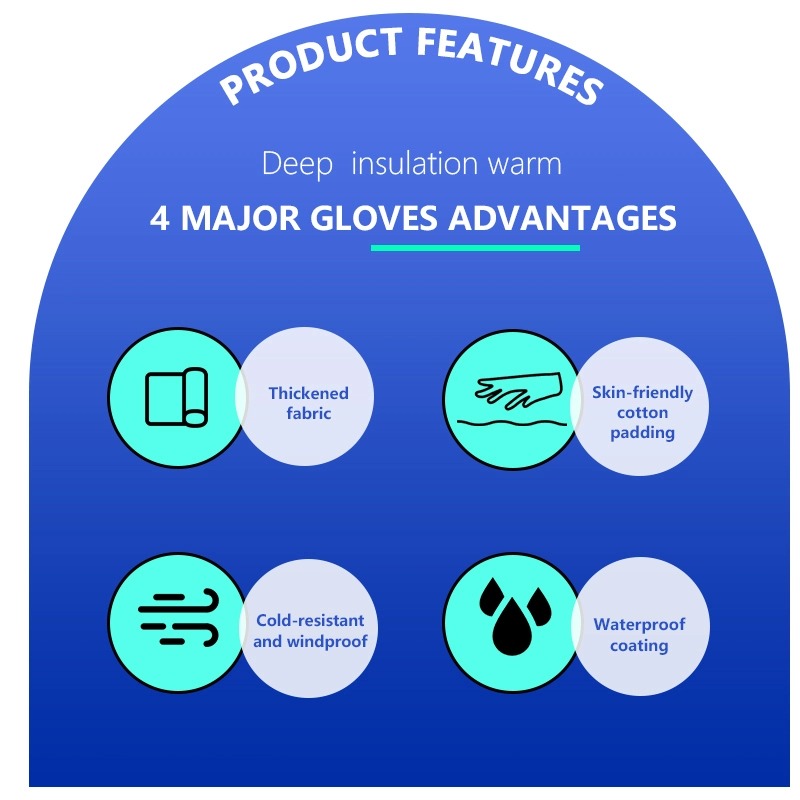 PRODUCT FEATURES

Deep  insulation warm

4 MAJOR GLOVES ADVANTAGES

Thickened fabric

Skin-friendly cotton padding

Cold-resistant and windproof

Waterproof coating